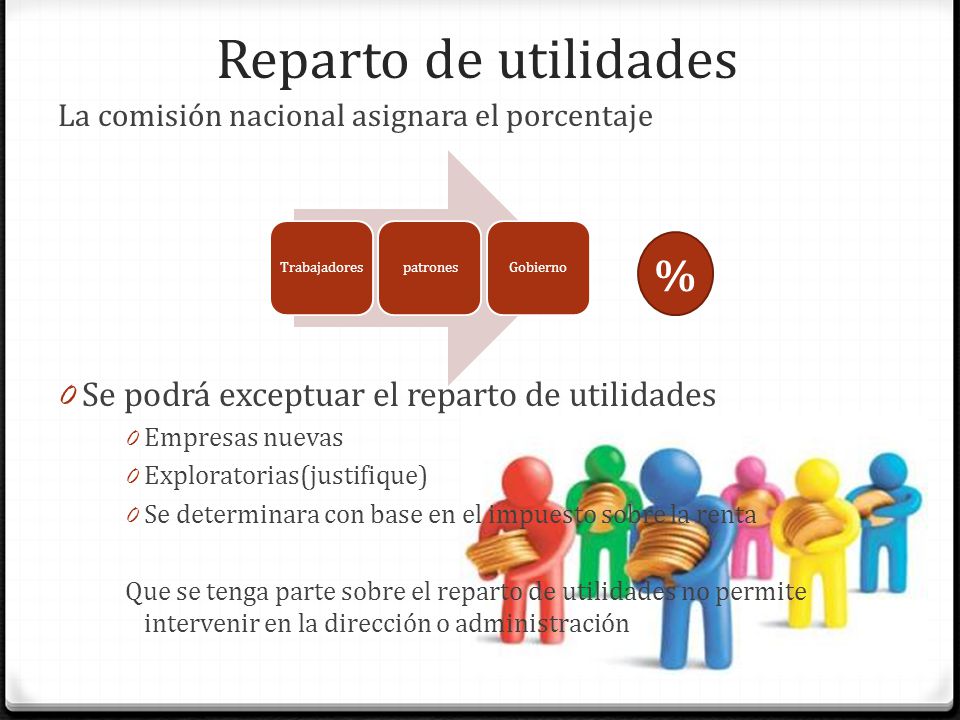 Reparto de utilidades

La comisión nacional asignara el porcentaje

Trabajadores

patrones

Gobierno

%

0 Se podrá exceptuar el reparto de utilidades

0 Empresas nuevas

0 Exploratorias(justifique)

0 Se determinara con base en el impuesto sobre la renta

Que se tenga parte sobre el reparto de utilidades no permite intervenir en la dirección o administración